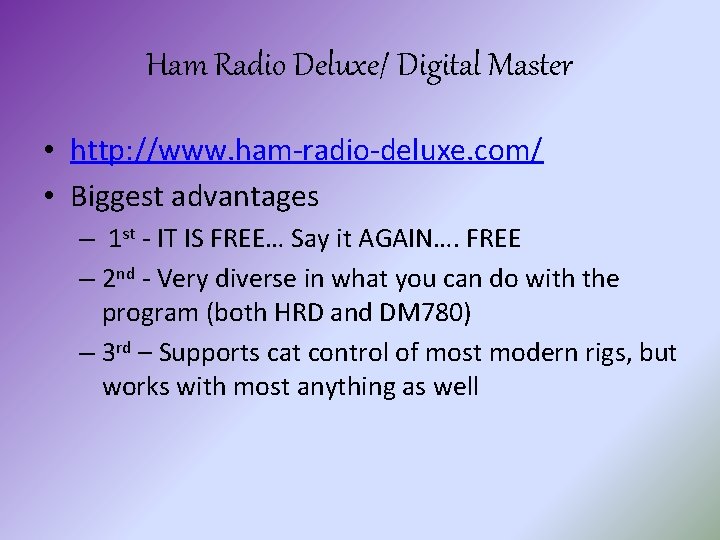 Ham Radio Deluxe/ Digital Master

• http://www.ham-radio-deluxe.com/

• Biggest advantages

– 1st - IT IS FREE… Say it AGAIN…. FREE

– 2nd - Very diverse in what you can do with the program (both HRD and DM780)

– 3rd – Supports cat control of most modern rigs, but works with most anything as well